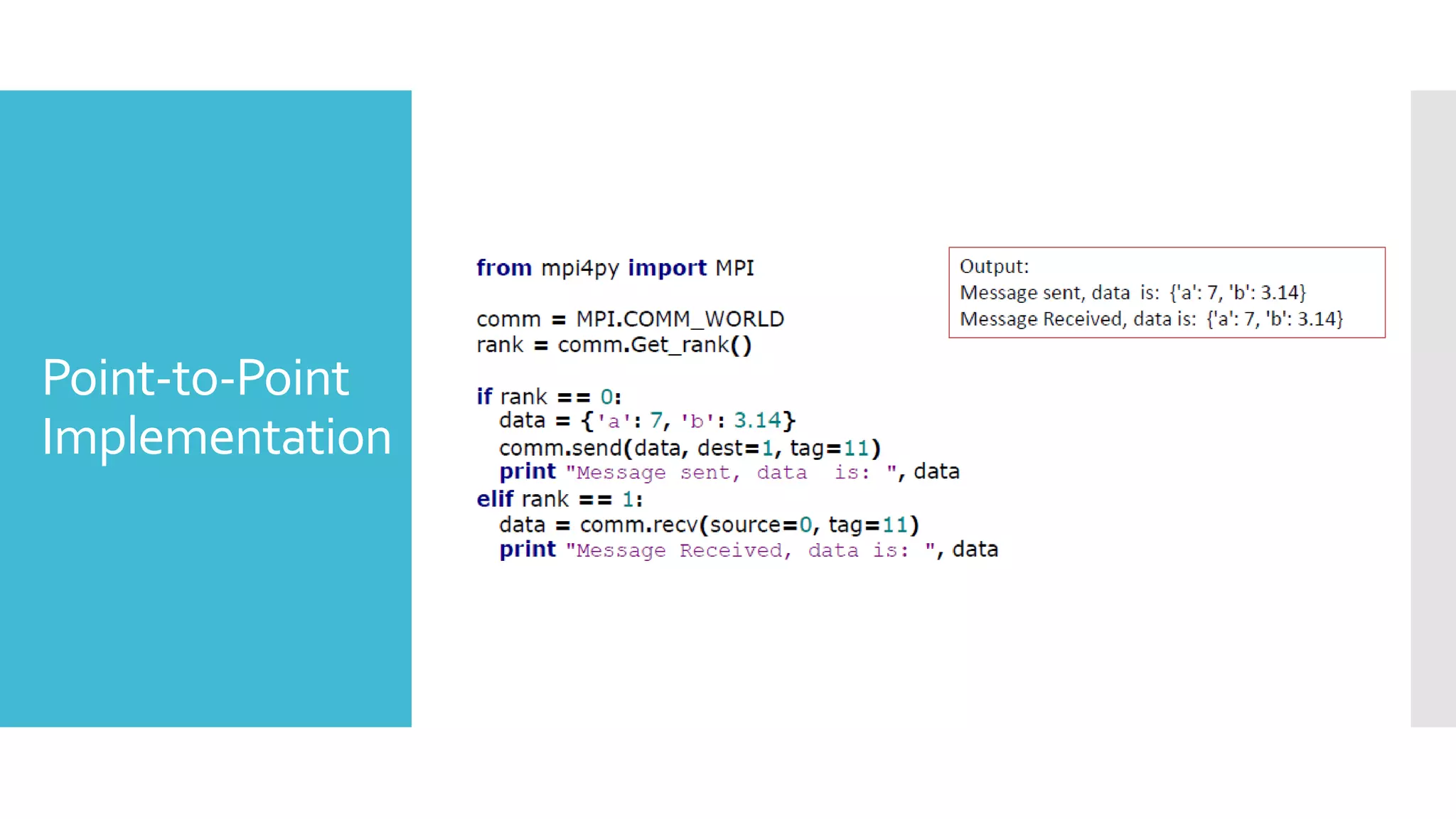 Point-to-Point Implementation

from mpi4py import MPI

comm = MPI.COMM_WORLD
rank = comm.Get_rank()

if rank == 0:
  data = {'a': 7, 'b': 3.14}
  comm.send(data, dest=1, tag=11)
  print "Message sent, data  is: ", data
elif rank == 1:
  data = comm.recv(source=0, tag=11)
  print "Message Received, data is: ", data

Output:
Message sent, data is: {'a': 7, 'b': 3.14}
Message Received, data is: {'a': 7, 'b': 3.14}